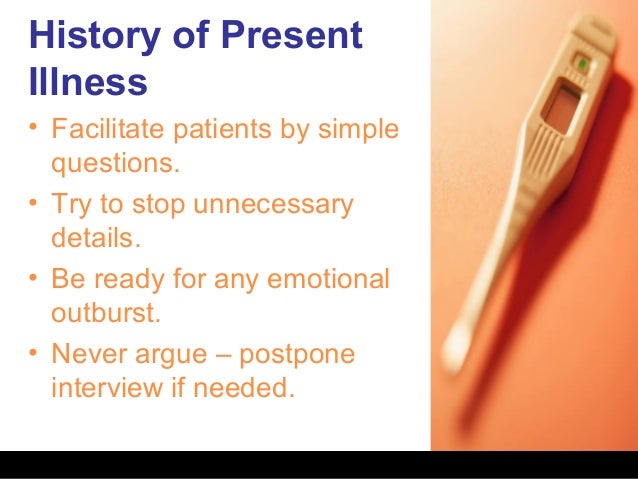 History of Present Illness

• Facilitate patients by simple questions.
• Try to stop unnecessary details.
• Be ready for any emotional outburst.
• Never argue – postpone interview if needed.